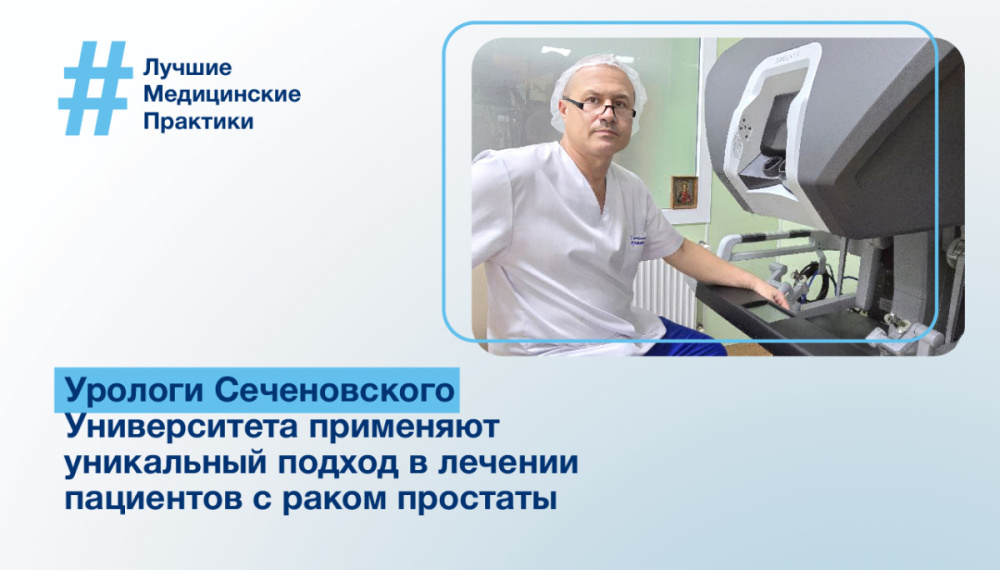 #
Лучшие
Медицинские
Практики

Урологи Сеченовского Университета применяют уникальный подход в лечении пациентов с раком простаты